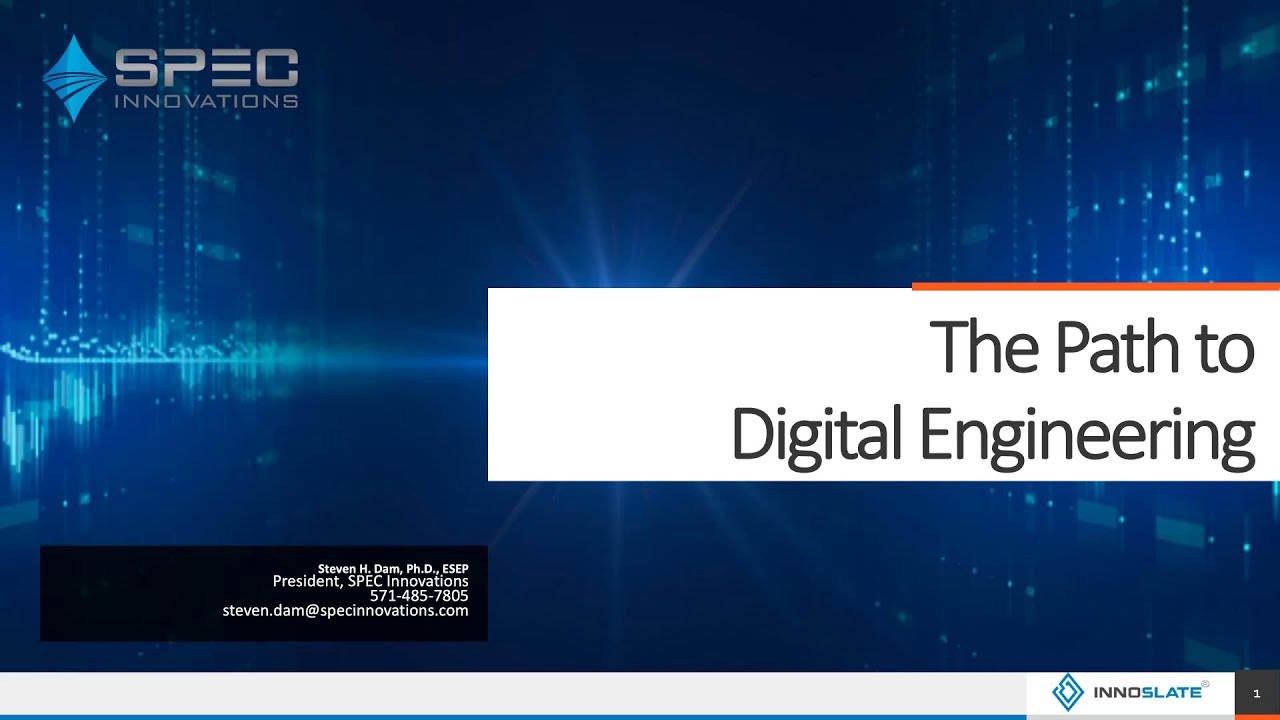 SPEC
INNOVATIONS

The Path to Digital Engineering

Steven H. Dam, Ph.D., ESEP
President, SPEC Innovations
571-485-7805
steven.dam@specinnovations.com

INNOSLATE®

1